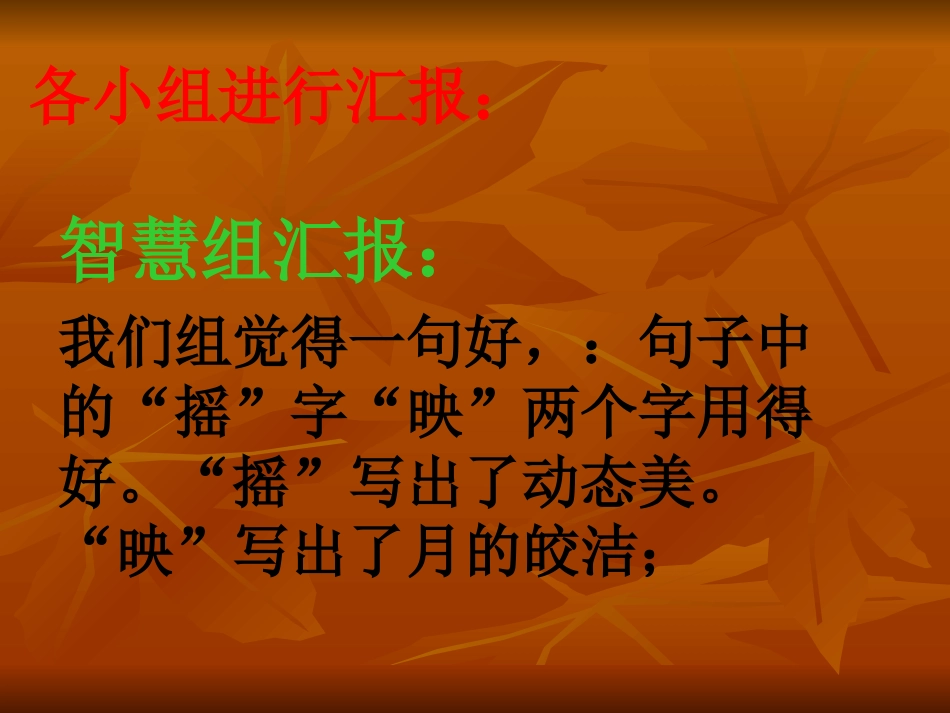 各小组进行汇报：

智慧组汇报：

我们组觉得一句好，：句子中的“摇”字“映”两个字用得好。“摇”写出了动态美。“映”写出了月的皎洁；